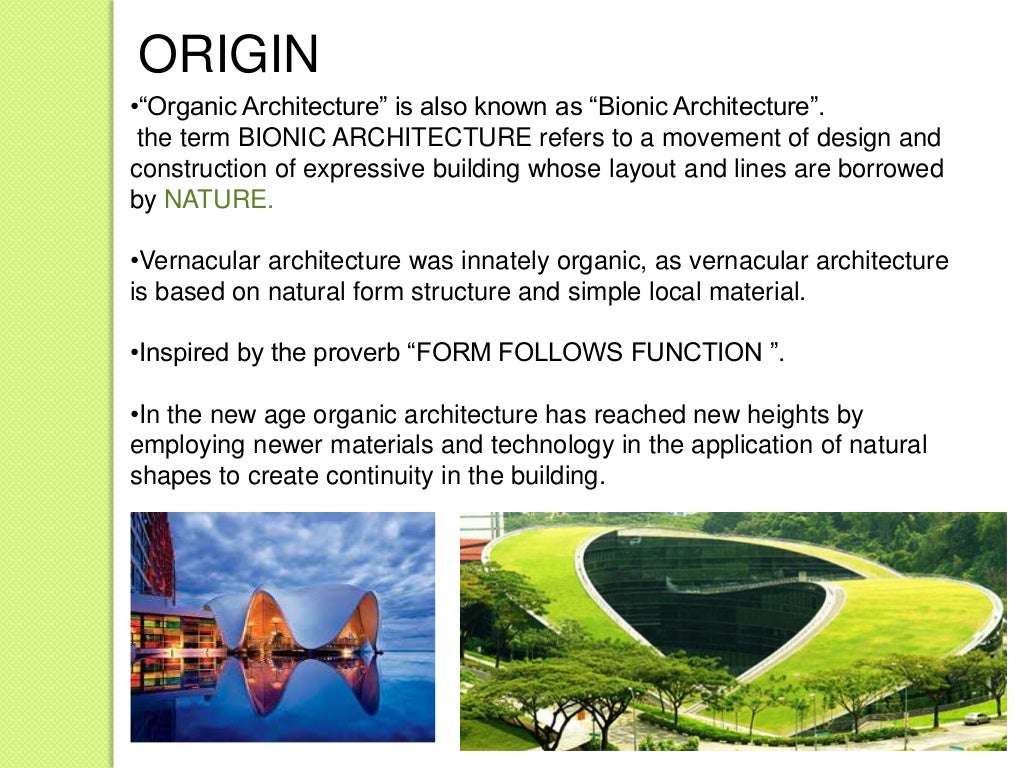 ORIGIN

•“Organic Architecture” is also known as “Bionic Architecture”. the term BIONIC ARCHITECTURE refers to a movement of design and construction of expressive building whose layout and lines are borrowed by NATURE.

•Vernacular architecture was innately organic, as vernacular architecture is based on natural form structure and simple local material.

•Inspired by the proverb “FORM FOLLOWS FUNCTION ”.

•In the new age organic architecture has reached new heights by employing newer materials and technology in the application of natural shapes to create continuity in the building.